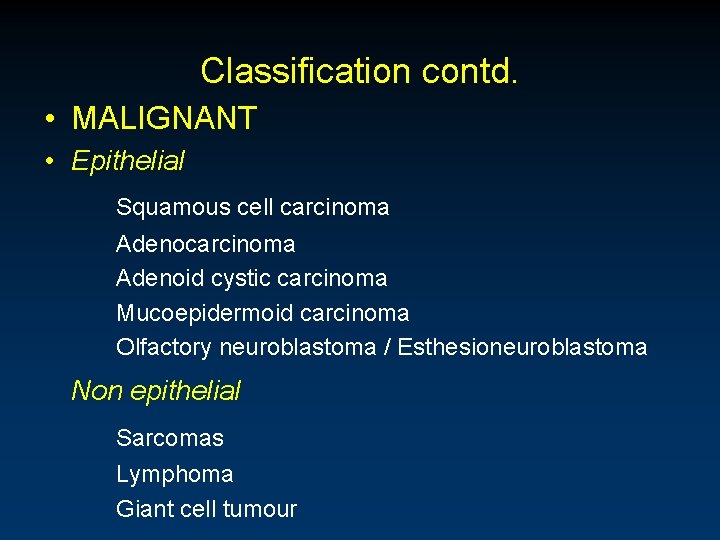 Classification contd.

• MALIGNANT

• Epithelial

Squamous cell carcinoma
Adenocarcinoma
Adenoid cystic carcinoma
Mucoepidermoid carcinoma
Olfactory neuroblastoma / Esthesioneuroblastoma

Non epithelial

Sarcomas
Lymphoma
Giant cell tumour